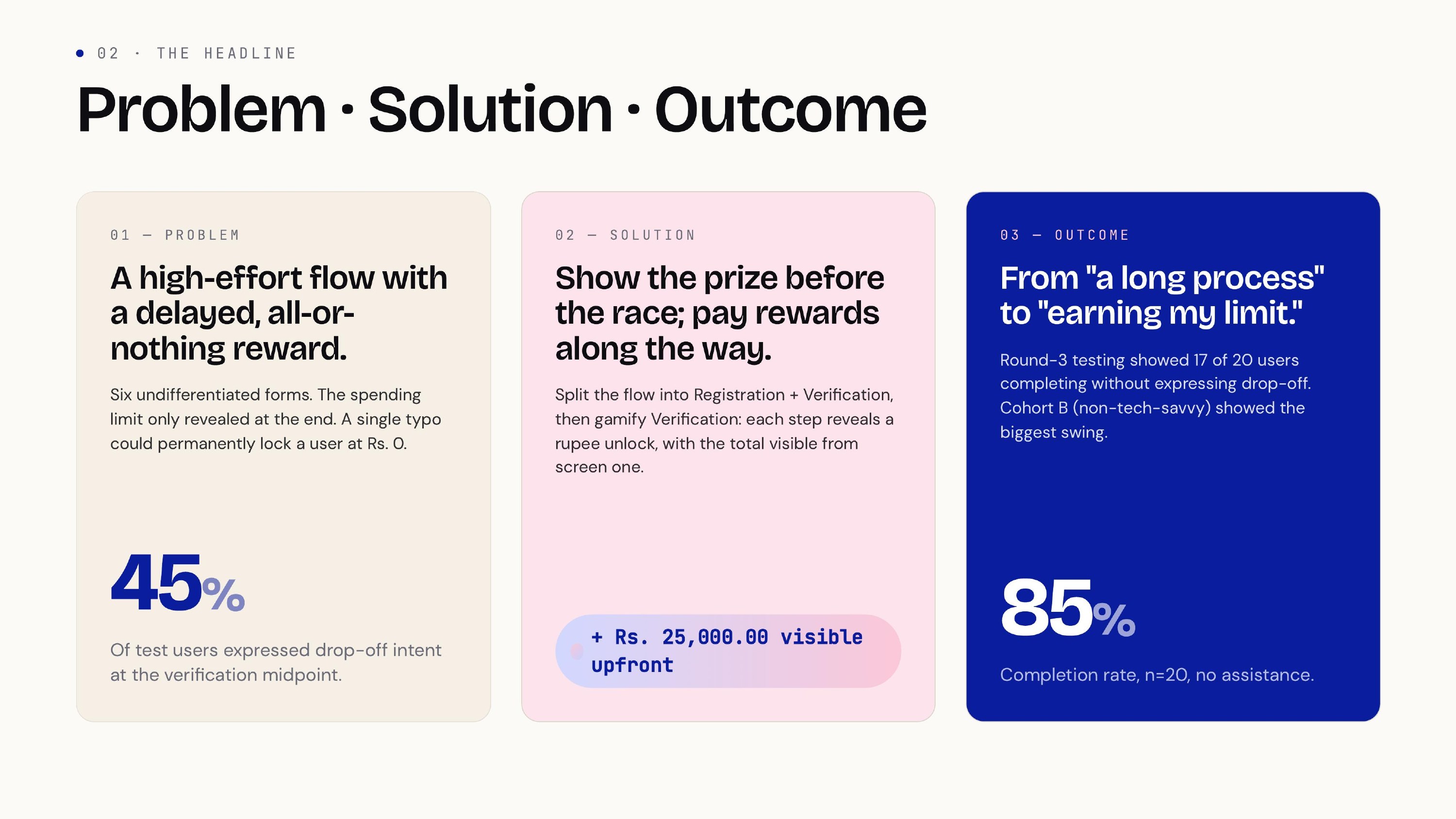 02 · THE HEADLINE

Problem · Solution · Outcome

01 — PROBLEM

A high-effort flow with a delayed, all-or-nothing reward.

Six undifferentiated forms. The spending limit only revealed at the end. A single typo could permanently lock a user at Rs. 0.

45%

Of test users expressed drop-off intent at the verification midpoint.

02 — SOLUTION

Show the prize before the race; pay rewards along the way.

Split the flow into Registration + Verification, then gamify Verification: each step reveals a rupee unlock, with the total visible from screen one.

+ Rs. 25,000.00 visible upfront

03 — OUTCOME

From "a long process" to "earning my limit."

Round-3 testing showed 17 of 20 users completing without expressing drop-off. Cohort B (non-tech-savvy) showed the biggest swing.

85%

Completion rate, n=20, no assistance.